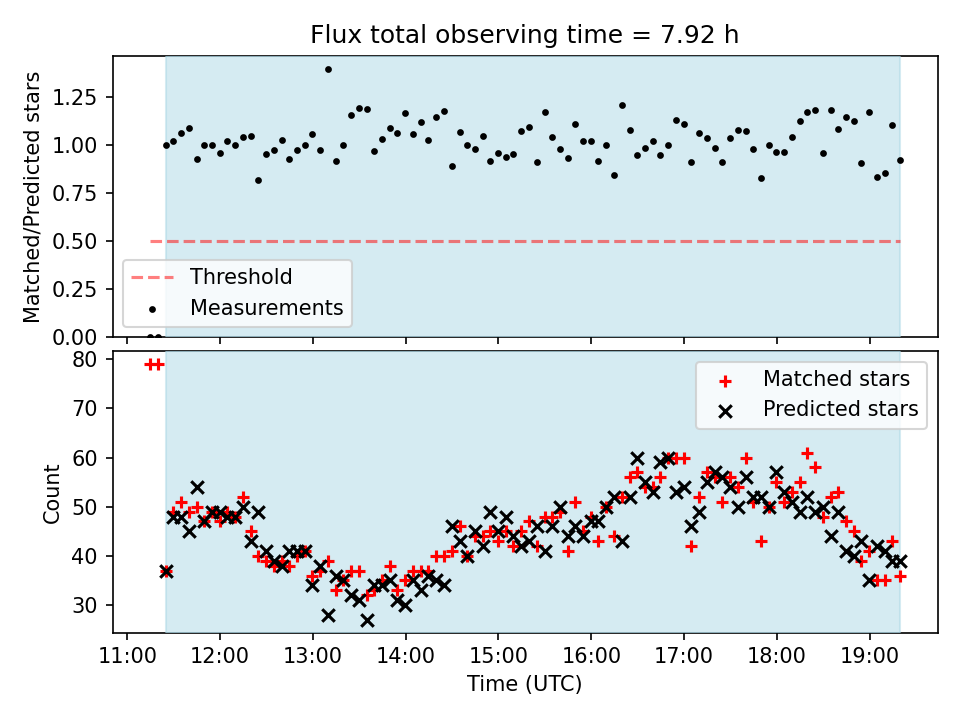 Flux total observing time = 7.92 h

Matched/Predicted stars

1.25
1.00
0.75
0.50
0.25
0.00

Threshold
Measurements

Count

80
70
60
50
40
30

Matched stars
Predicted stars

11:00 12:00 13:00 14:00 15:00 16:00 17:00 18:00 19:00

Time (UTC)